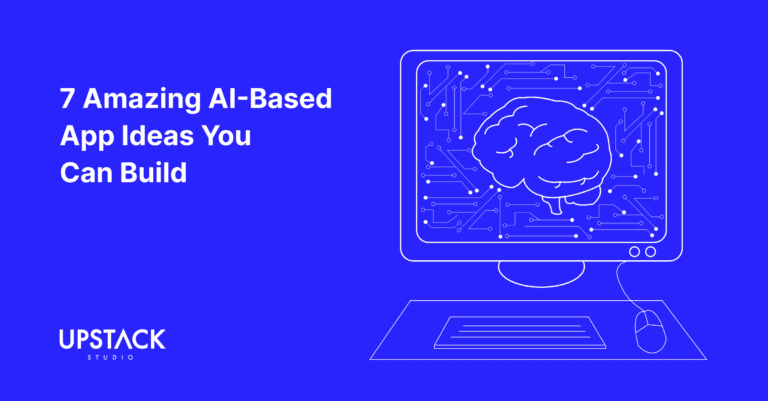 7 Amazing AI-Based App Ideas You Can Build

UPSTACK
STUDIO